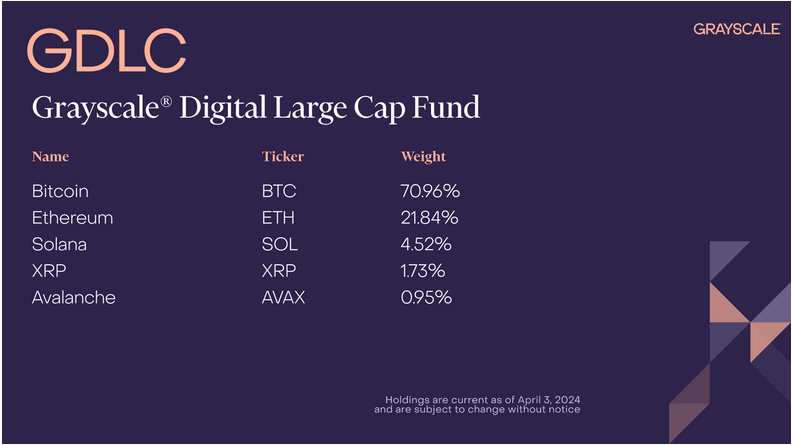 GDLC

GRAYSCALE

Grayscale® Digital Large Cap Fund

| Name | Ticker | Weight |
|---|---|---|
| Bitcoin | BTC | 70.96% |
| Ethereum | ETH | 21.84% |
| Solana | SOL | 4.52% |
| XRP | XRP | 1.73% |
| Avalanche | AVAX | 0.95% |

Holdings are current as of April 3, 2024 and are subject to change without notice